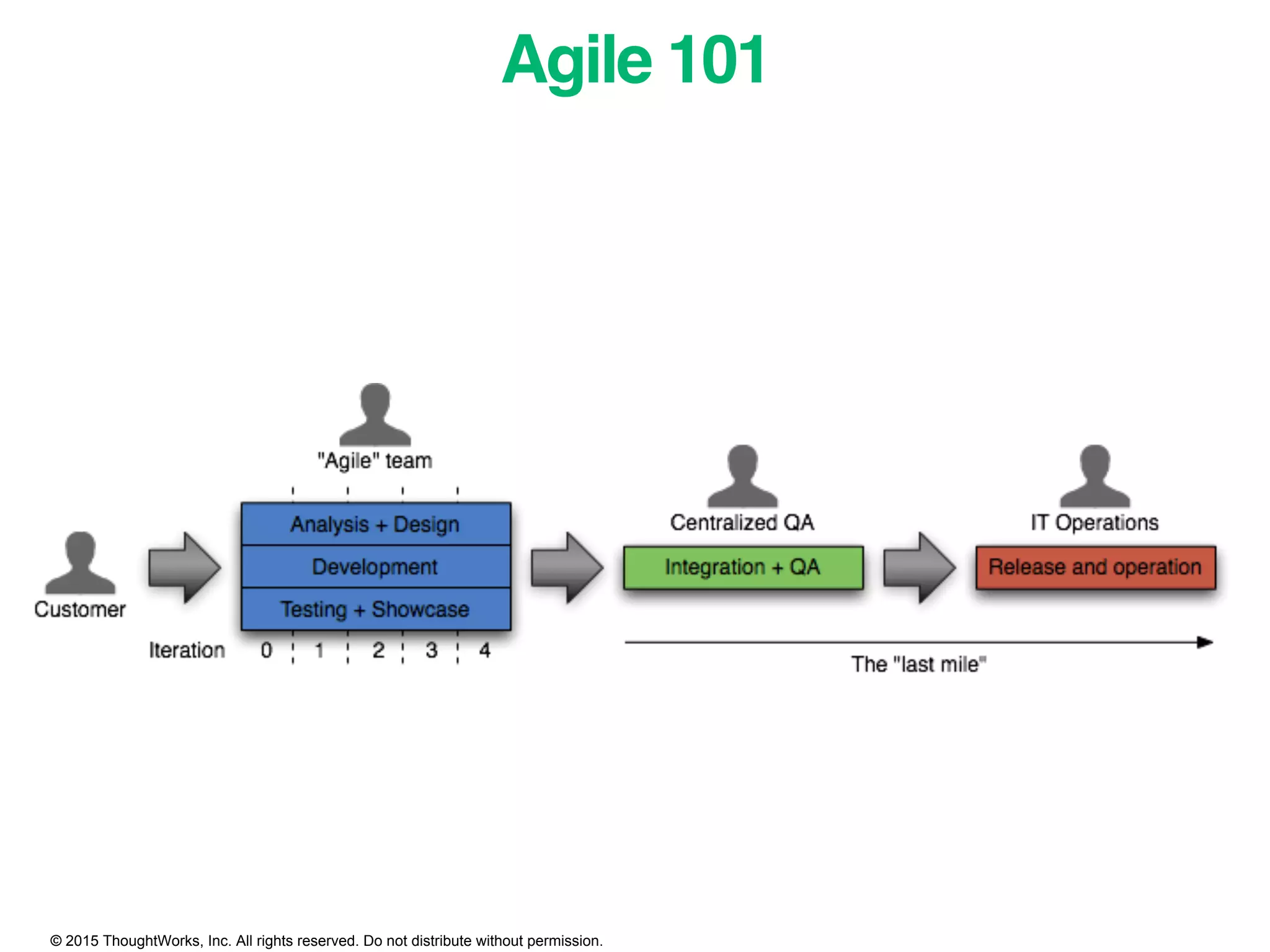 Agile 101

"Agile" team

Customer

Analysis + Design

Development

Testing + Showcase

Iteration 0 1 2 3 4

Centralized QA

Integration + QA

IT Operations

Release and operation

The "last mile"

© 2015 ThoughtWorks, Inc. All rights reserved. Do not distribute without permission.